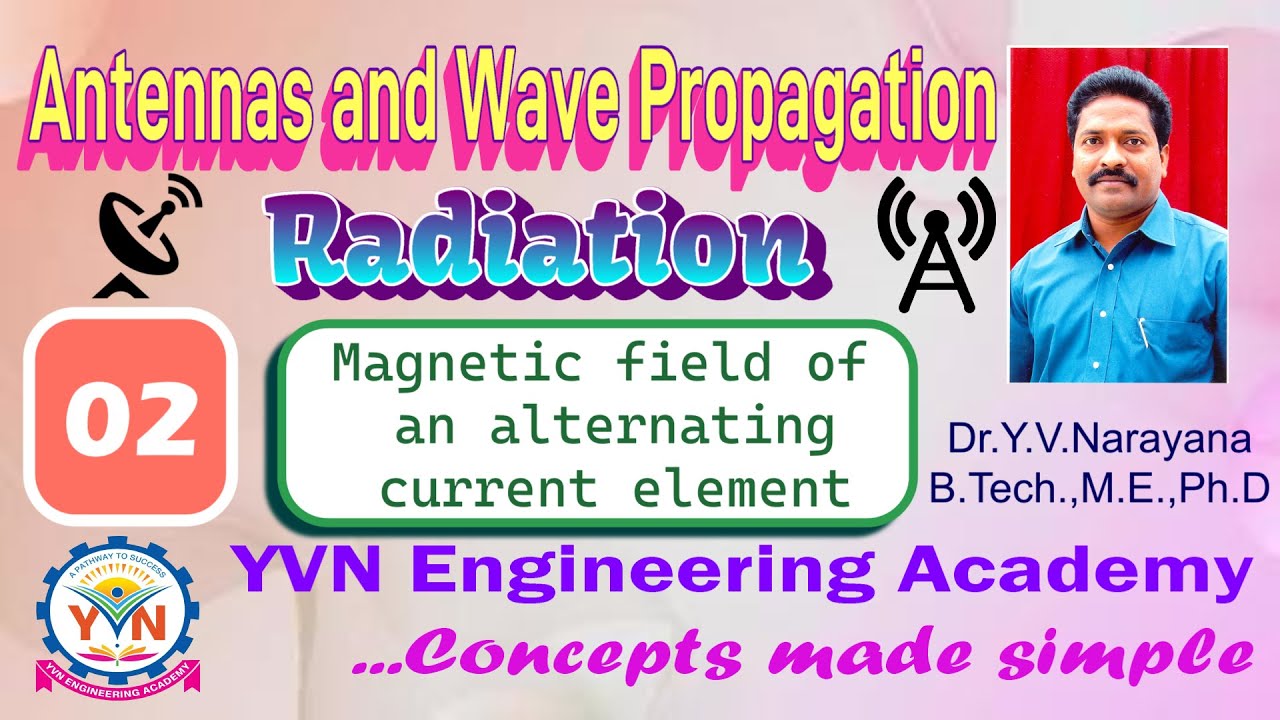 Antennas and Wave Propagation

Radiation

02

Magnetic field of an alternating current element

Dr.Y.V.Narayana
B.Tech.,M.E.,Ph.D

A PATHWAY TO SUCCESS
YVN
YVN ENGINEERING ACADEMY

YVN Engineering Academy

...Concepts made simple